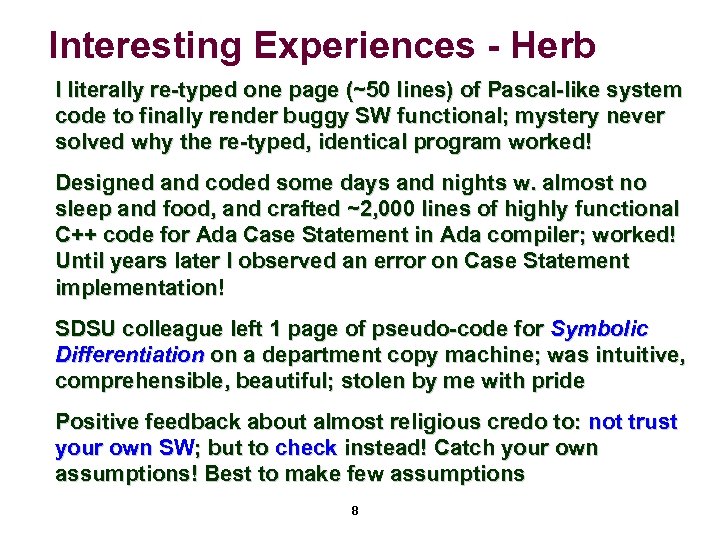 Interesting Experiences - Herb

I literally re-typed one page (~50 lines) of Pascal-like system code to finally render buggy SW functional; mystery never solved why the re-typed, identical program worked!

Designed and coded some days and nights w. almost no sleep and food, and crafted ~2,000 lines of highly functional C++ code for Ada Case Statement in Ada compiler; worked! Until years later I observed an error on Case Statement implementation!

SDSU colleague left 1 page of pseudo-code for Symbolic Differentiation on a department copy machine; was intuitive, comprehensible, beautiful; stolen by me with pride

Positive feedback about almost religious credo to: not trust your own SW; but to check instead! Catch your own assumptions! Best to make few assumptions

8